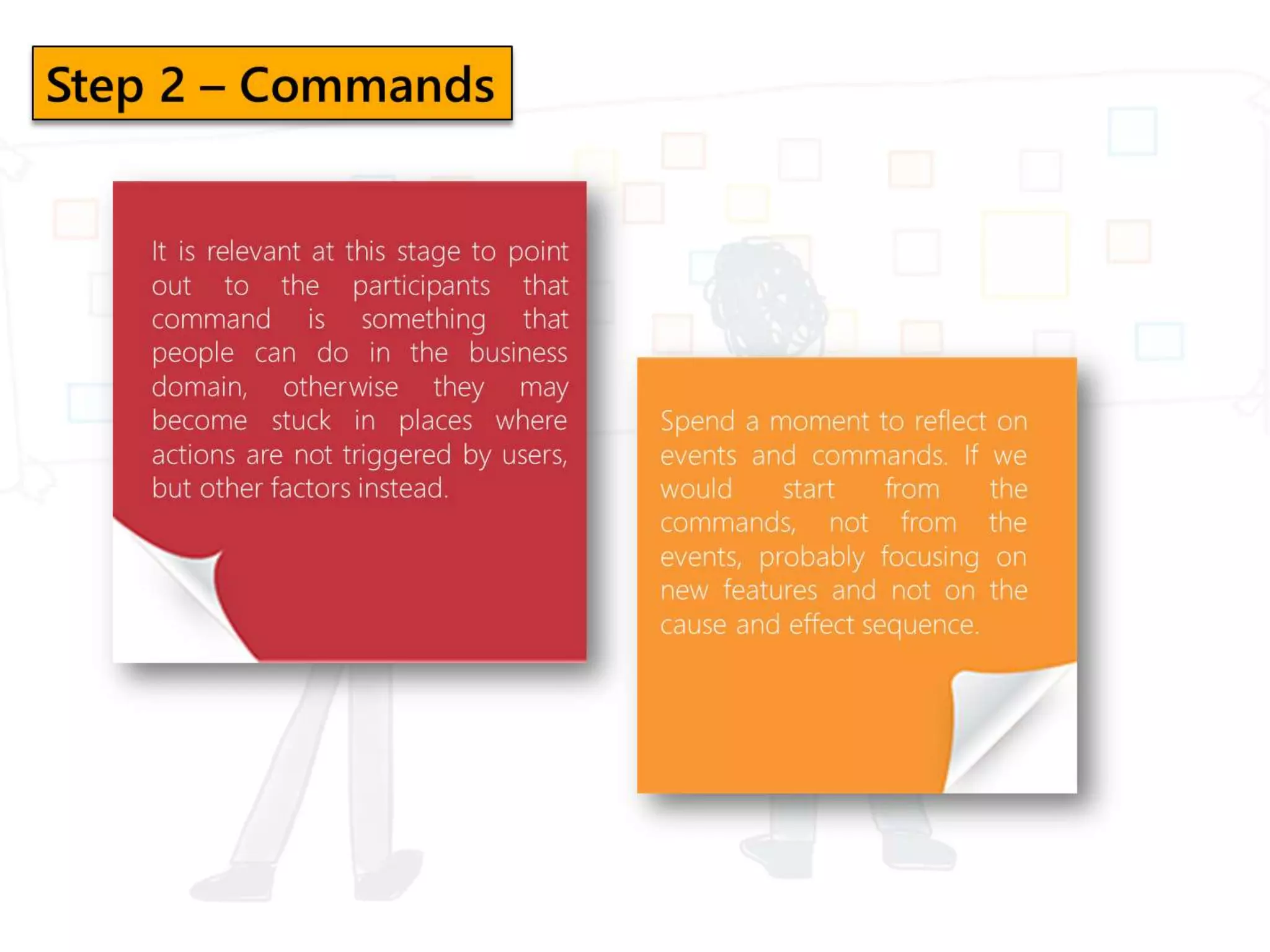 Step 2 – Commands

It is relevant at this stage to point out to the participants that command is something that people can do in the business domain, otherwise they may become stuck in places where actions are not triggered by users, but other factors instead.

Spend a moment to reflect on events and commands. If we would start from the commands, not from the events, probably focusing on new features and not on the cause and effect sequence.